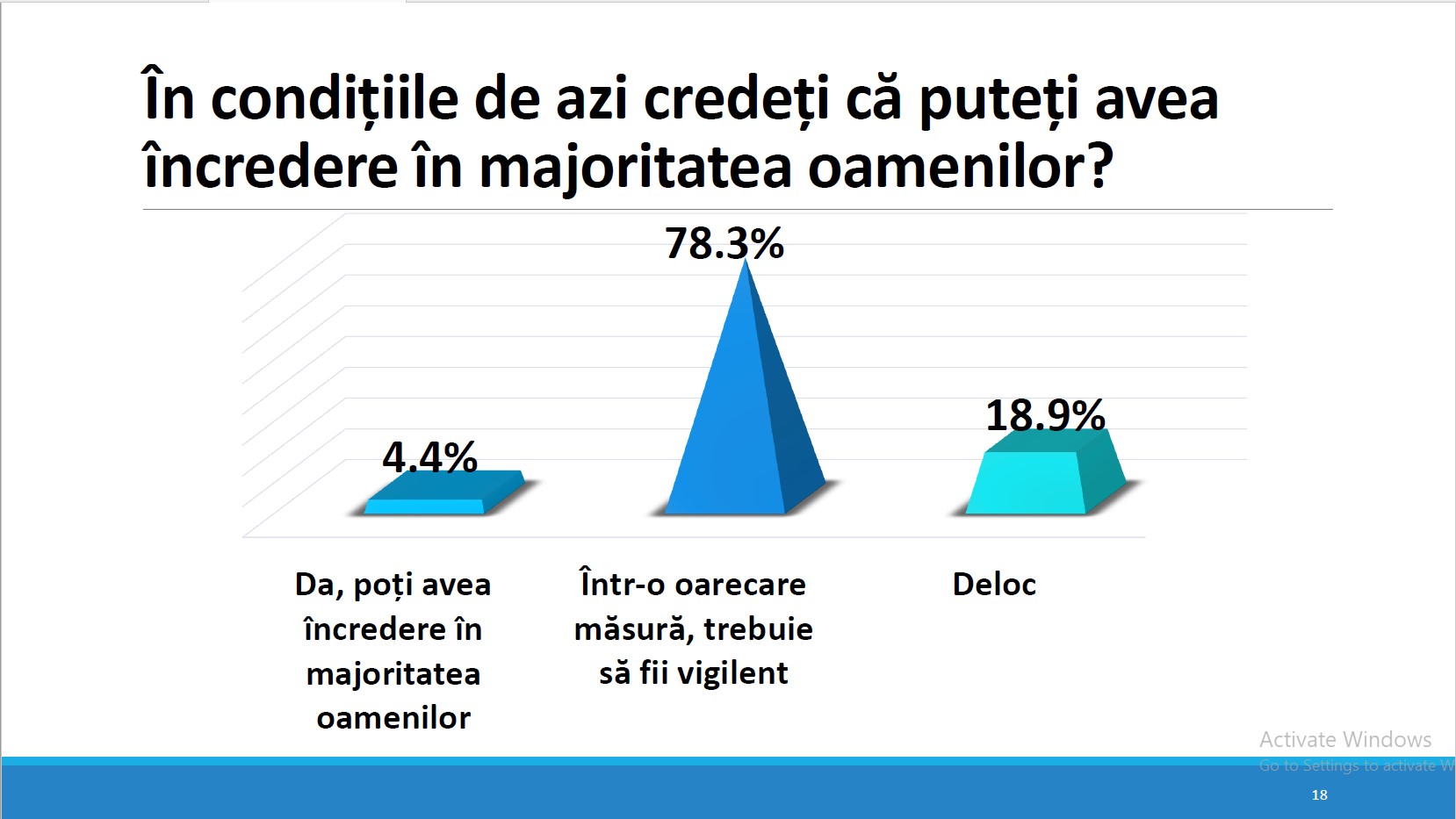 În condițiile de azi credeți că puteți avea încredere în majoritatea oamenilor?

4.4%

78.3%

18.9%

Da, poți avea încredere în majoritatea oamenilor

Într-o oarecare măsură, trebuie să fii vigilent

Deloc

Activate Windows
Go to Settings to activate W

18